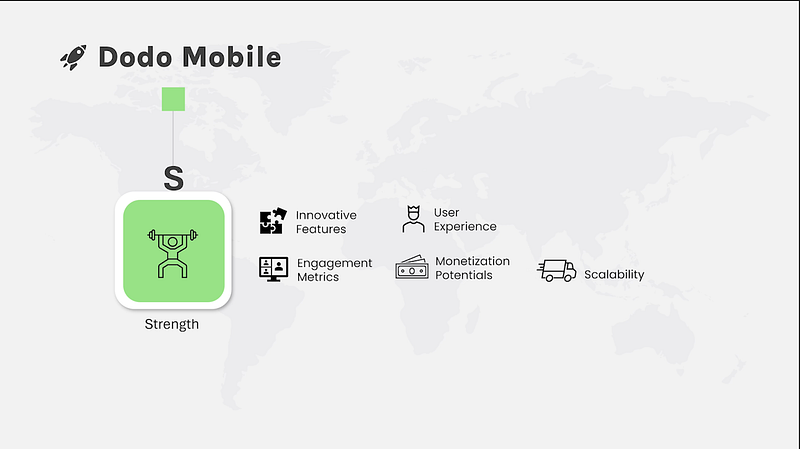 Dodo Mobile

S

Strength

Innovative Features

User Experience

Engagement Metrics

Monetization Potentials

Scalability